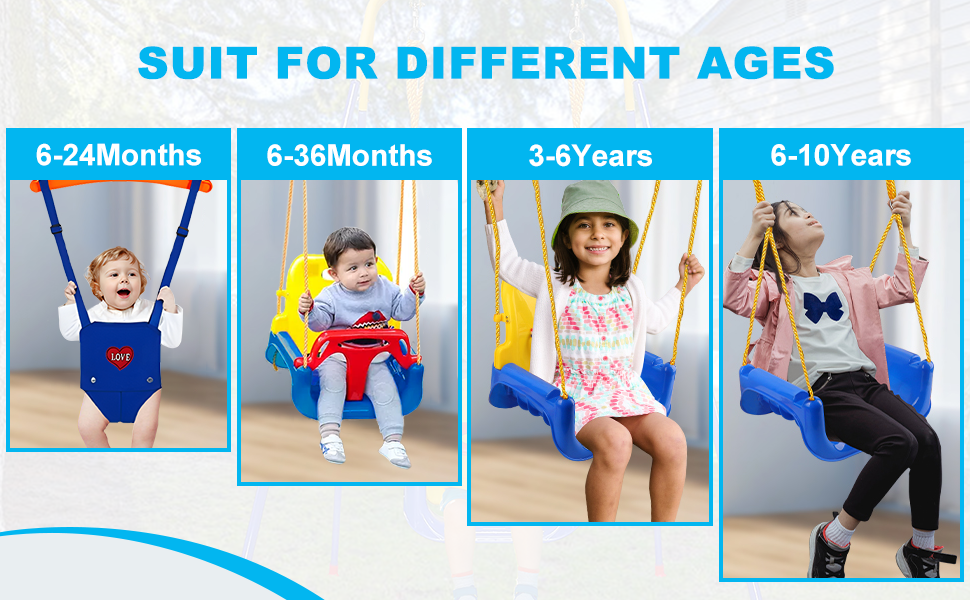 SUIT FOR DIFFERENT AGES

6-24Months

LOVE

6-36Months

3-6Years

6-10Years